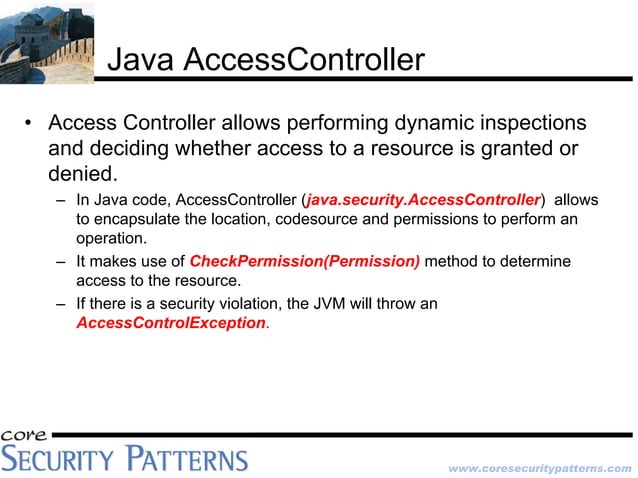 Java AccessController

• Access Controller allows performing dynamic inspections and deciding whether access to a resource is granted or denied.

– In Java code, AccessController (java.security.AccessController) allows to encapsulate the location, codesource and permissions to perform an operation.

– It makes use of CheckPermission(Permission) method to determine access to the resource.

– If there is a security violation, the JVM will throw an AccessControlException.

core
SECURITY PATTERNS

www.coresecuritypatterns.com